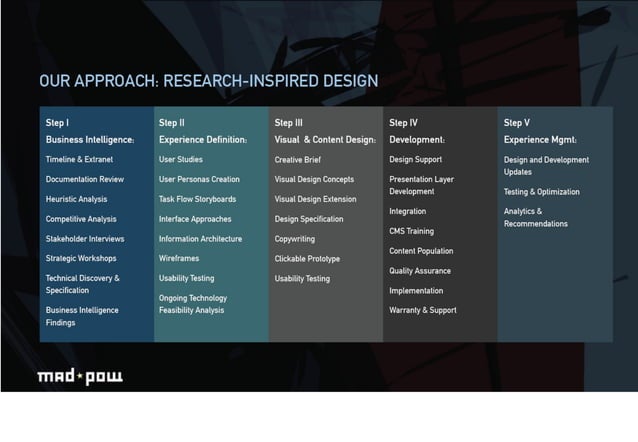 OUR APPROACH: RESEARCH-INSPIRED DESIGN

Step I
Business Intelligence:
Timeline & Extranet
Documentation Review
Heuristic Analysis
Competitive Analysis
Stakeholder Interviews
Strategic Workshops
Technical Discovery & Specification
Business Intelligence Findings

Step II
Experience Definition:
User Studies
User Personas Creation
Task Flow Storyboards
Interface Approaches
Information Architecture
Wireframes
Usability Testing
Ongoing Technology Feasibility Analysis

Step III
Visual & Content Design:
Creative Brief
Visual Design Concepts
Visual Design Extension
Design Specification
Copywriting
Clickable Prototype
Usability Testing

Step IV
Development:
Design Support
Presentation Layer Development
Integration
CMS Training
Content Population
Quality Assurance
Implementation
Warranty & Support

Step V
Experience Mgmt:
Design and Development Updates
Testing & Optimization
Analytics & Recommendations

mad*pow